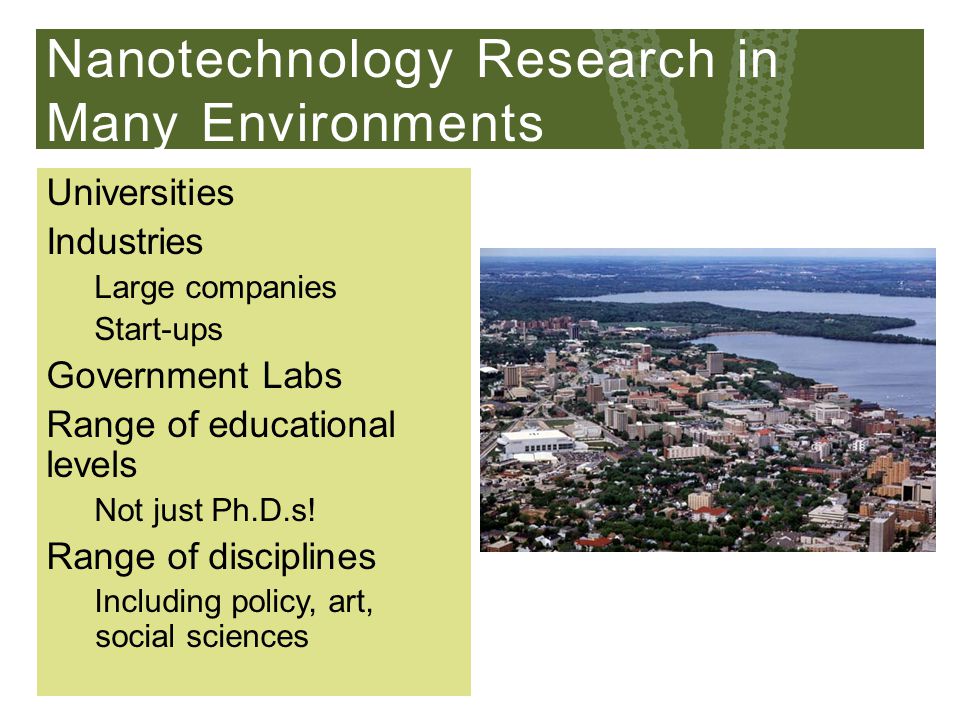 Nanotechnology Research in Many Environments

Universities

Industries

Large companies

Start-ups

Government Labs

Range of educational levels

Not just Ph.D.s!

Range of disciplines

Including policy, art, social sciences